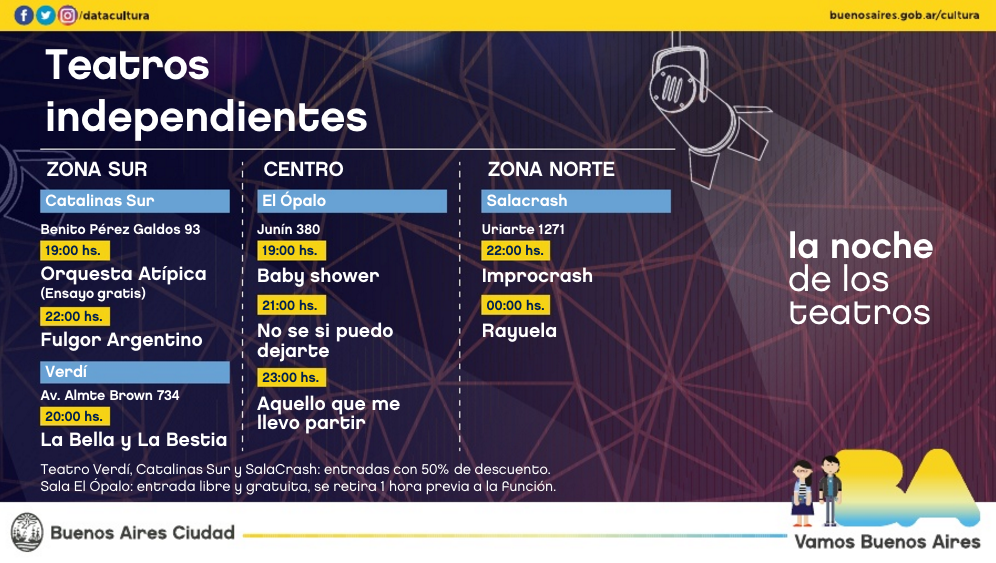 /datacultura

buenosaires.gob.ar/cultura

Teatros independientes

ZONA SUR

Catalinas Sur

Benito Pérez Galdos 93

19:00 hs.

Orquesta Atípica (Ensayo gratis)

22:00 hs.

Fulgor Argentino

Verdí

Av. Almte Brown 734

20:00 hs.

La Bella y La Bestia

CENTRO

El Ópalo

Junín 380

19:00 hs.

Baby shower

21:00 hs.

No se si puedo dejarte

23:00 hs.

Aquello que me llevo partir

ZONA NORTE

Salacrash

Uriarte 1271

22:00 hs.

Improcrash

00:00 hs.

Rayuela

la noche de los teatros

Teatro Verdí, Catalinas Sur y SalaCrash: entradas con 50% de descuento.
Sala El Ópalo: entrada libre y gratuita, se retira 1 hora previa a la función.

Buenos Aires Ciudad

BA

Vamos Buenos Aires